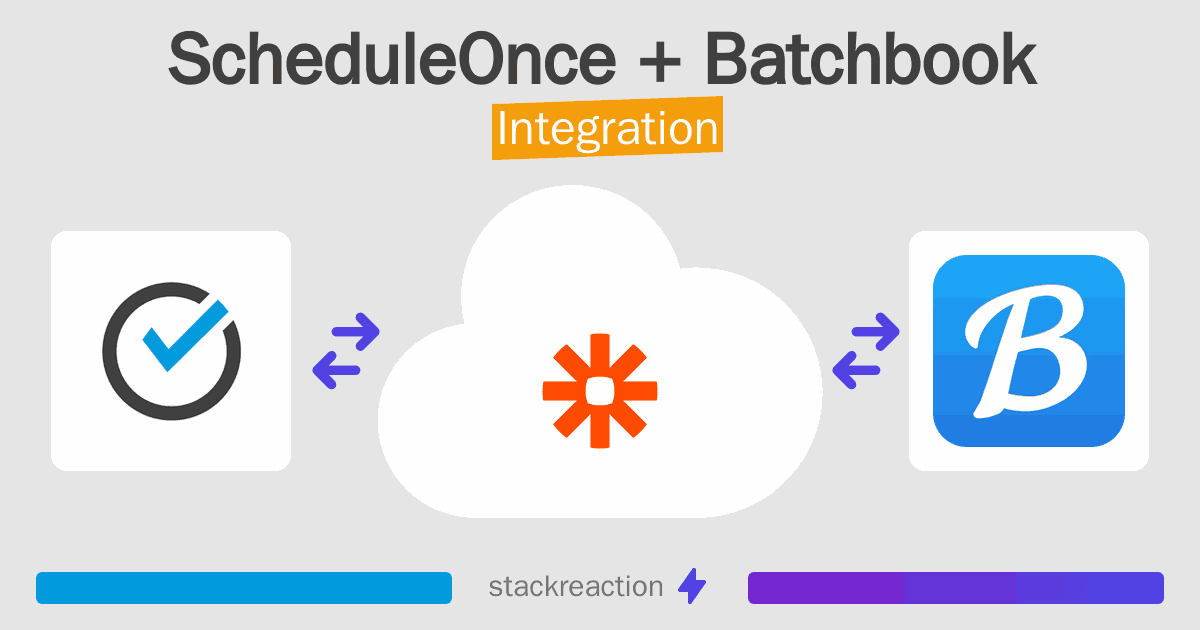 ScheduleOnce + Batchbook
Integration

B

stackreaction